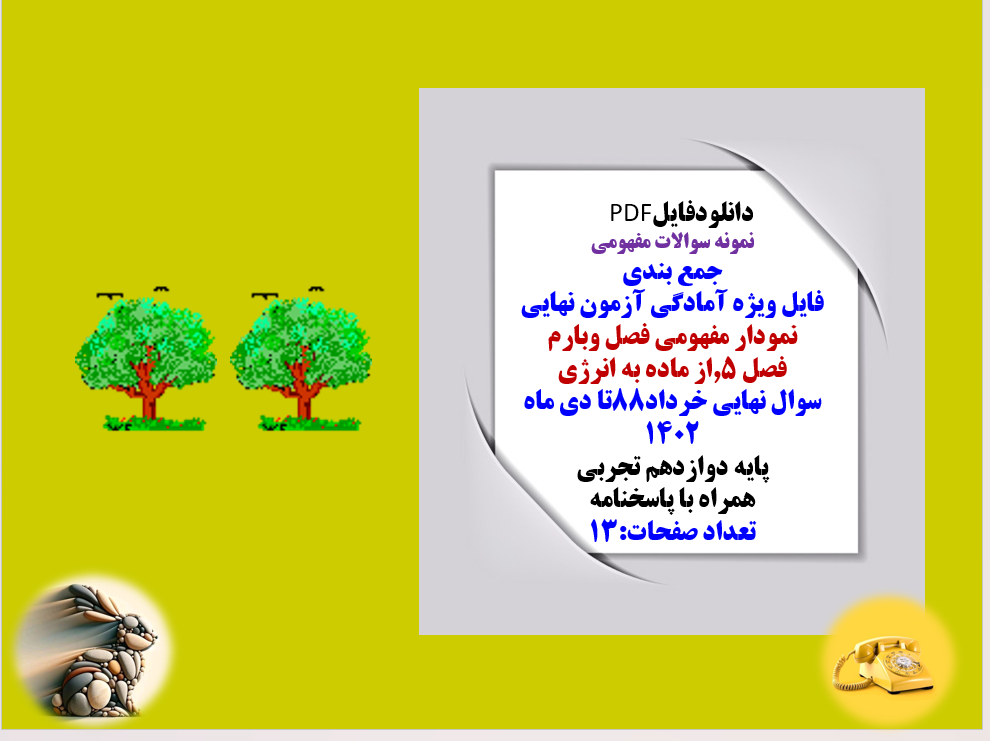 دانلودفایلPDF
نمونه سوالات مفهومی
جمع بندی
فایل ویژه آمادگی آزمون نهایی
نمودار مفهومی فصل وبارم
فصل ۵,از ماده به انرژی
سوال نهایی خرداد۸۸تا دی ماه ۱۴۰۲
پایه دوازدهم تجربی
همراه با پاسخنامه
تعداد صفحات:۱۳